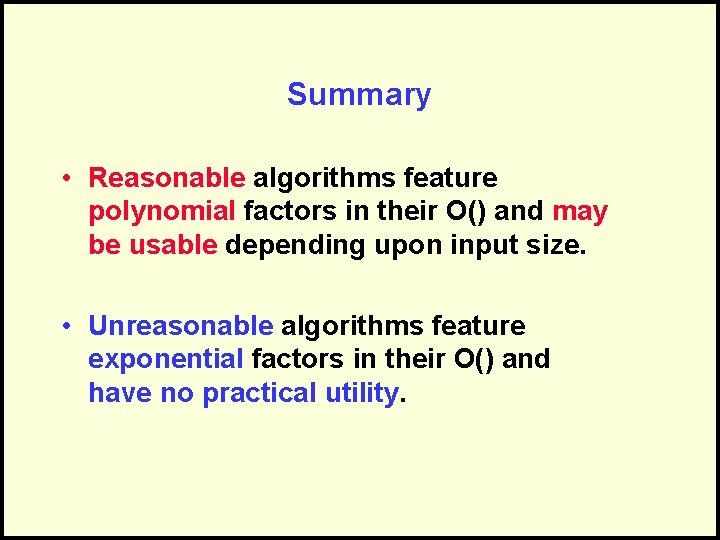 Summary

• Reasonable algorithms feature polynomial factors in their O() and may be usable depending upon input size.

• Unreasonable algorithms feature exponential factors in their O() and have no practical utility.